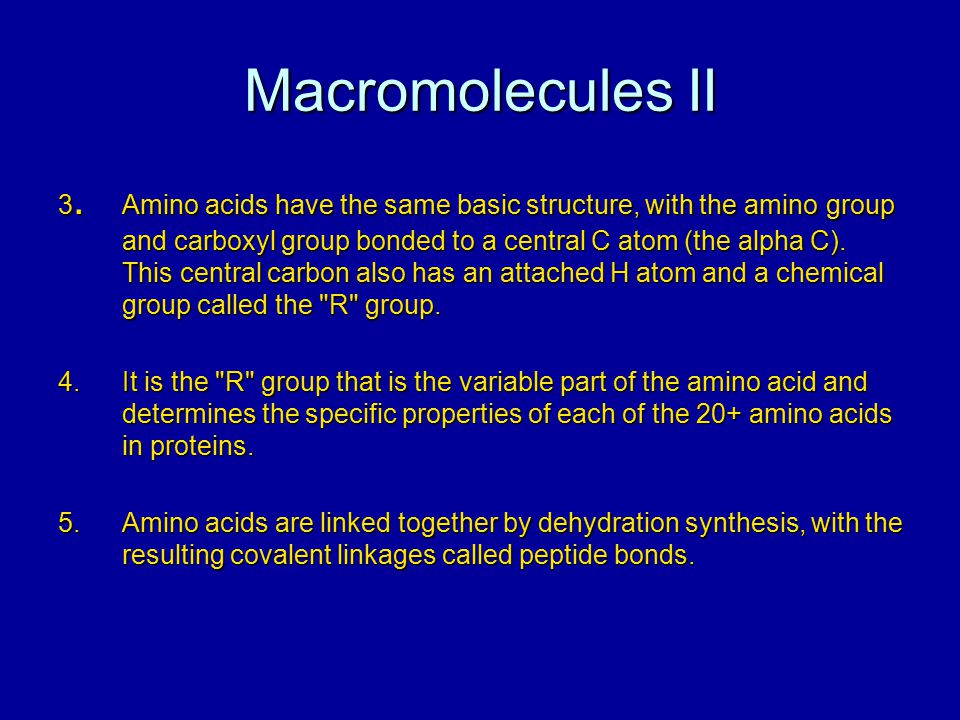 Macromolecules II

3. Amino acids have the same basic structure, with the amino group and carboxyl group bonded to a central C atom (the alpha C). This central carbon also has an attached H atom and a chemical group called the "R" group.

4. It is the "R" group that is the variable part of the amino acid and determines the specific properties of each of the 20+ amino acids in proteins.

5. Amino acids are linked together by dehydration synthesis, with the resulting covalent linkages called peptide bonds.